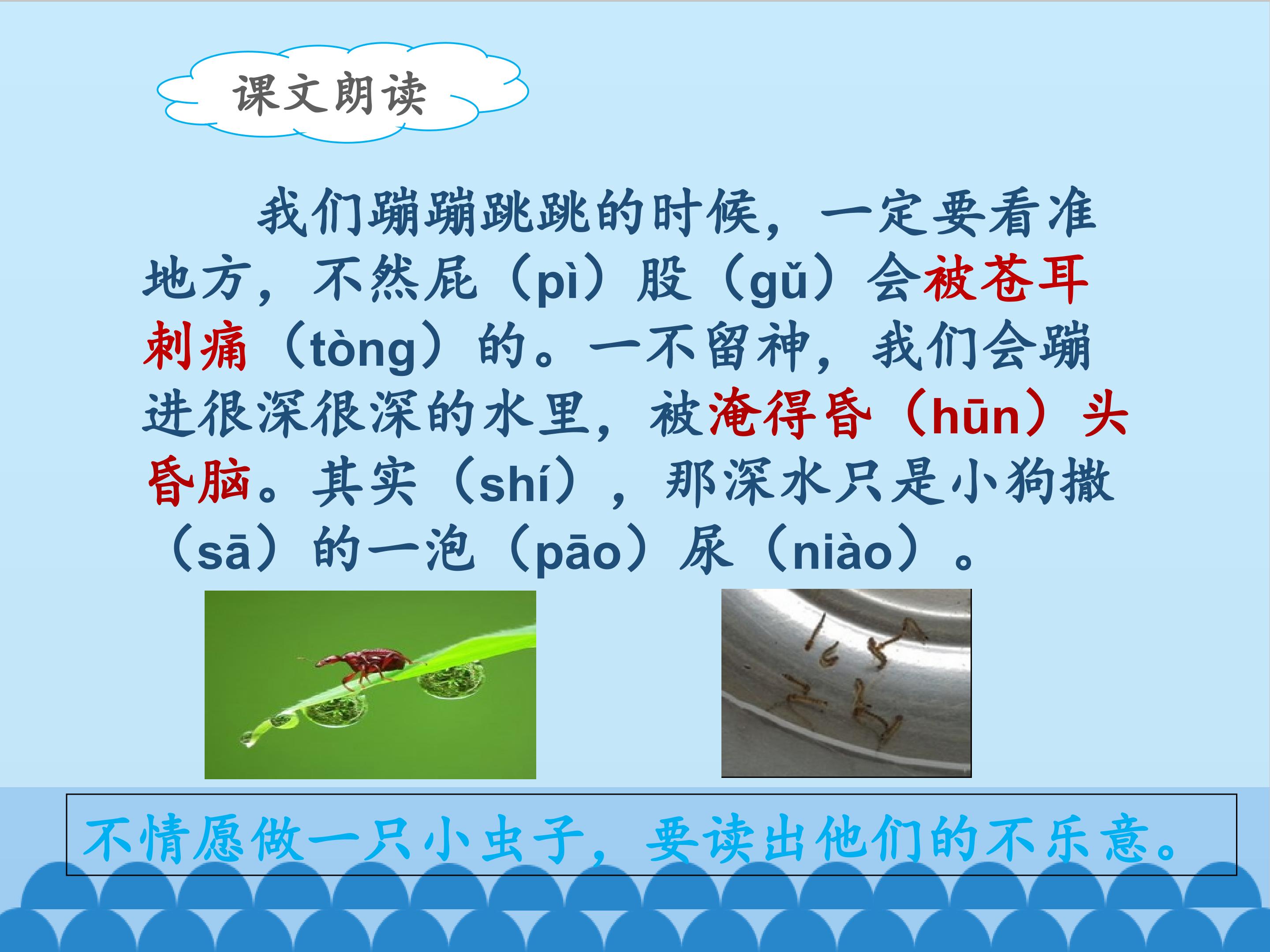 课文朗读

我们蹦蹦跳跳的时候，一定要看准地方，不然屁（pì）股（gǔ）会被苍耳刺痛（tòng）的。一不留神，我们会蹦进很深很深的水里，被淹得昏（hūn）头昏脑。其实（shí），那深水只是小狗撒（sā）的一泡（pāo）尿（niào）。

不情愿做一只小虫子，要读出他们的不乐意。